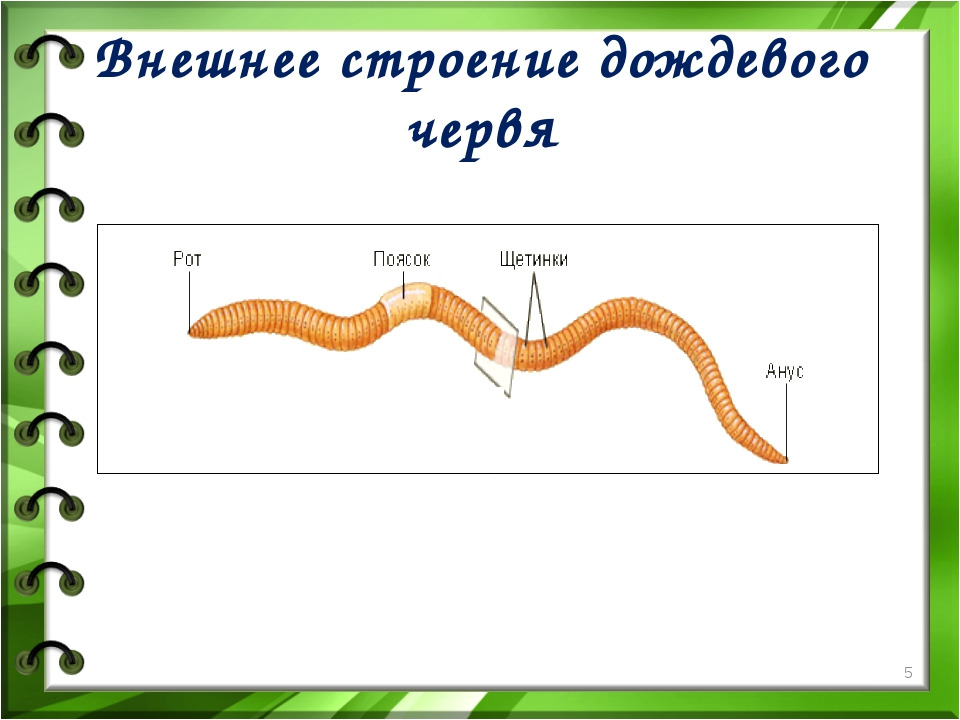 Внешнее строение дождевого червя

Рот
Поясок
Щетинки
Анус

5